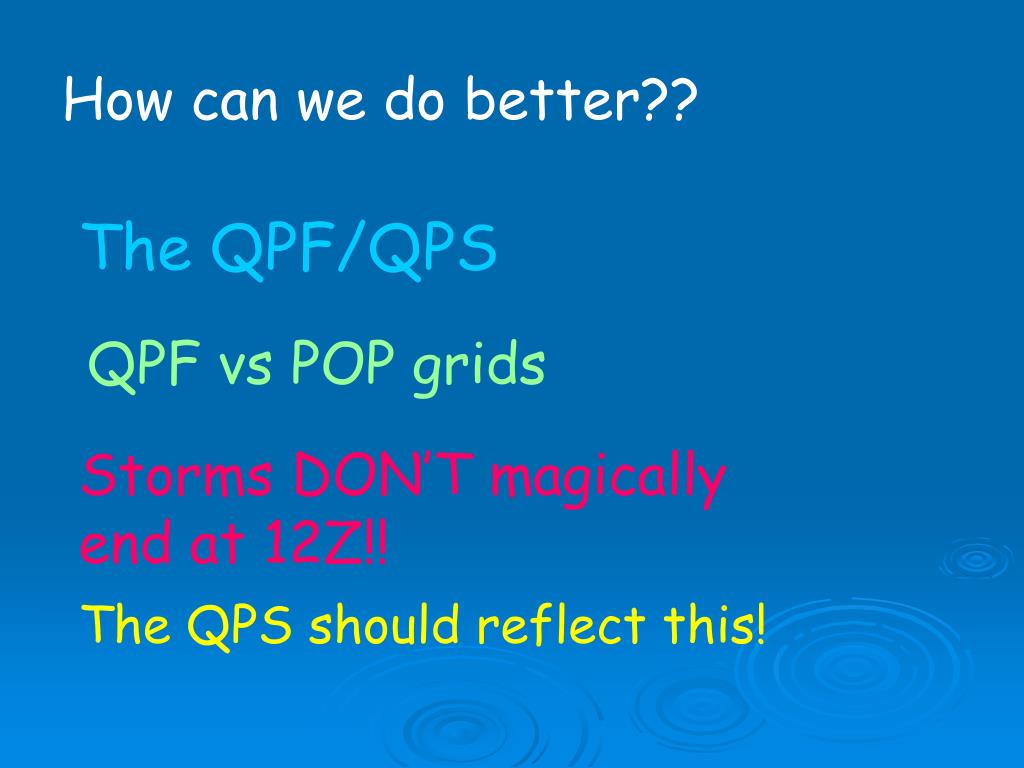 How can we do better??

The QPF/QPS

QPF vs POP grids

Storms DON'T magically end at 12Z!!

The QPS should reflect this!